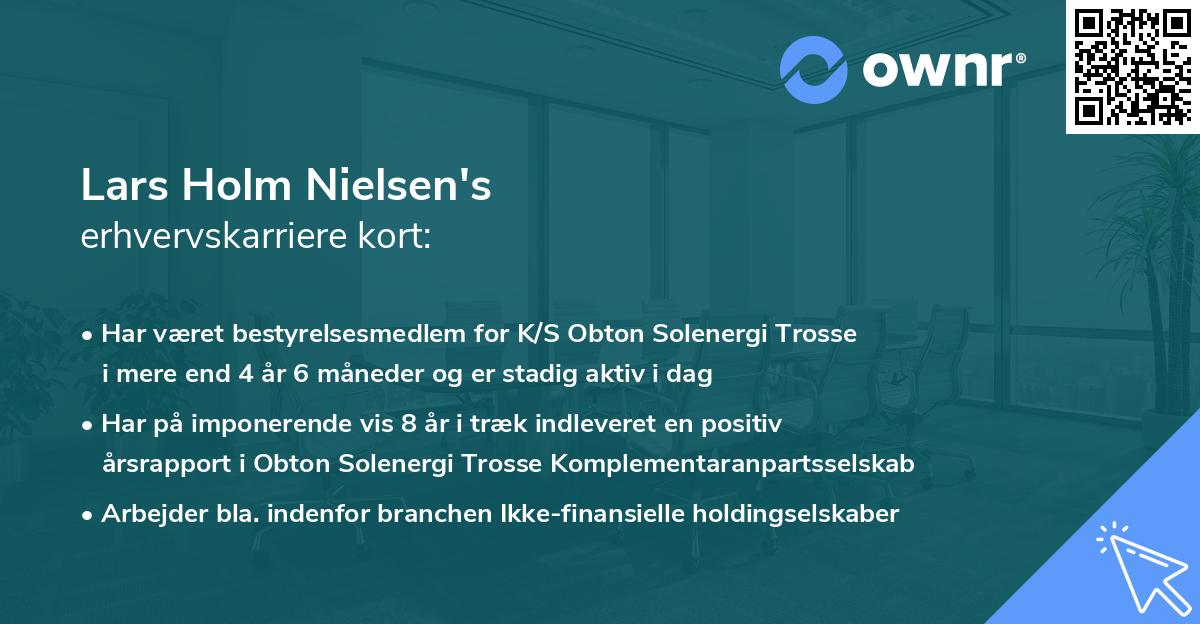 ownr®

Lars Holm Nielsen's
erhvervskarriere kort:

• Har været bestyrelsesmedlem for K/S Obton Solenergi Trosse i mere end 4 år 6 måneder og er stadig aktiv i dag

• Har på imponerende vis 8 år i træk indleveret en positiv årsrapport i Obton Solenergi Trosse Komplementaranpartsselskab

• Arbejder bla. indenfor branchen Ikke-finansielle holdingselskaber